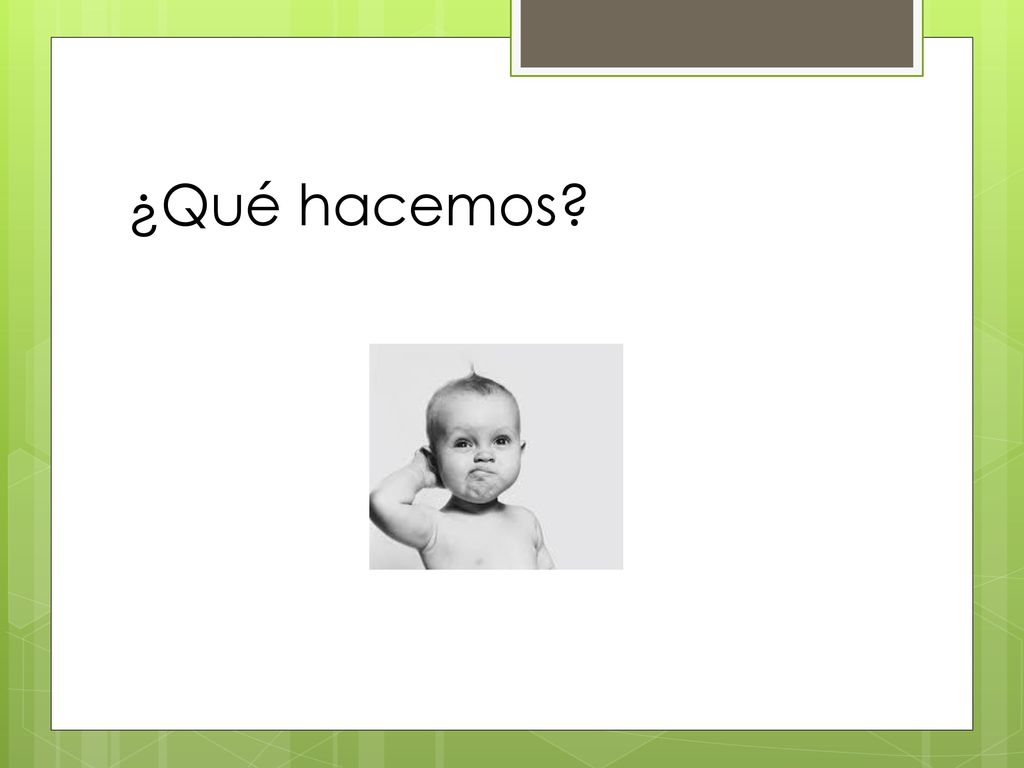 ¿Qué hacemos?